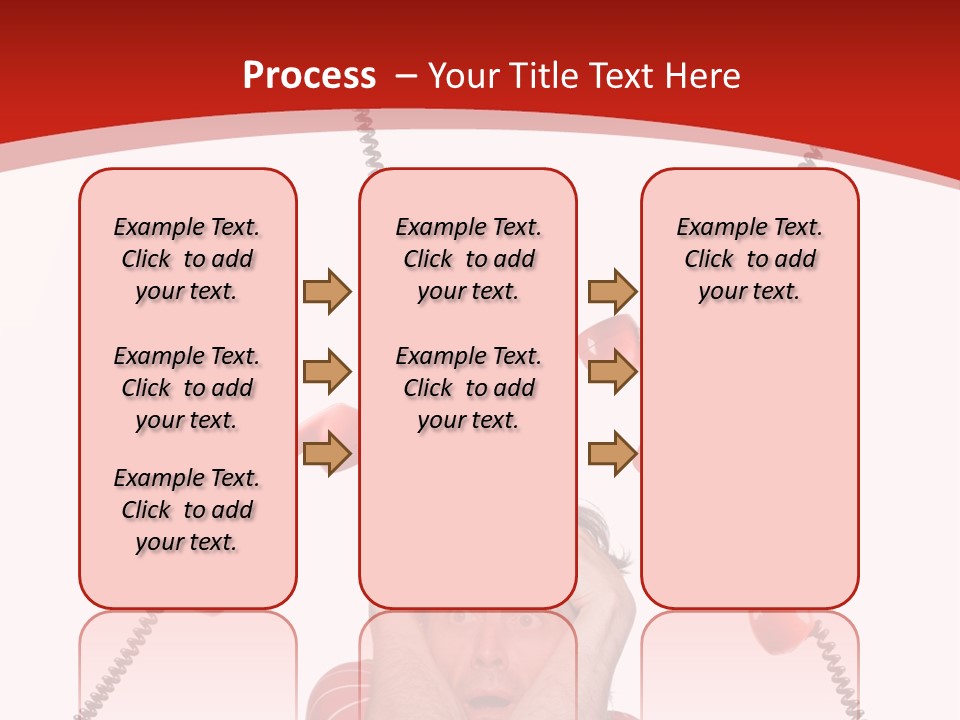 Process – Your Title Text Here

Example Text. Click to add your text.

Example Text. Click to add your text.

Example Text. Click to add your text.

Example Text. Click to add your text.

Example Text. Click to add your text.

Example Text. Click to add your text.